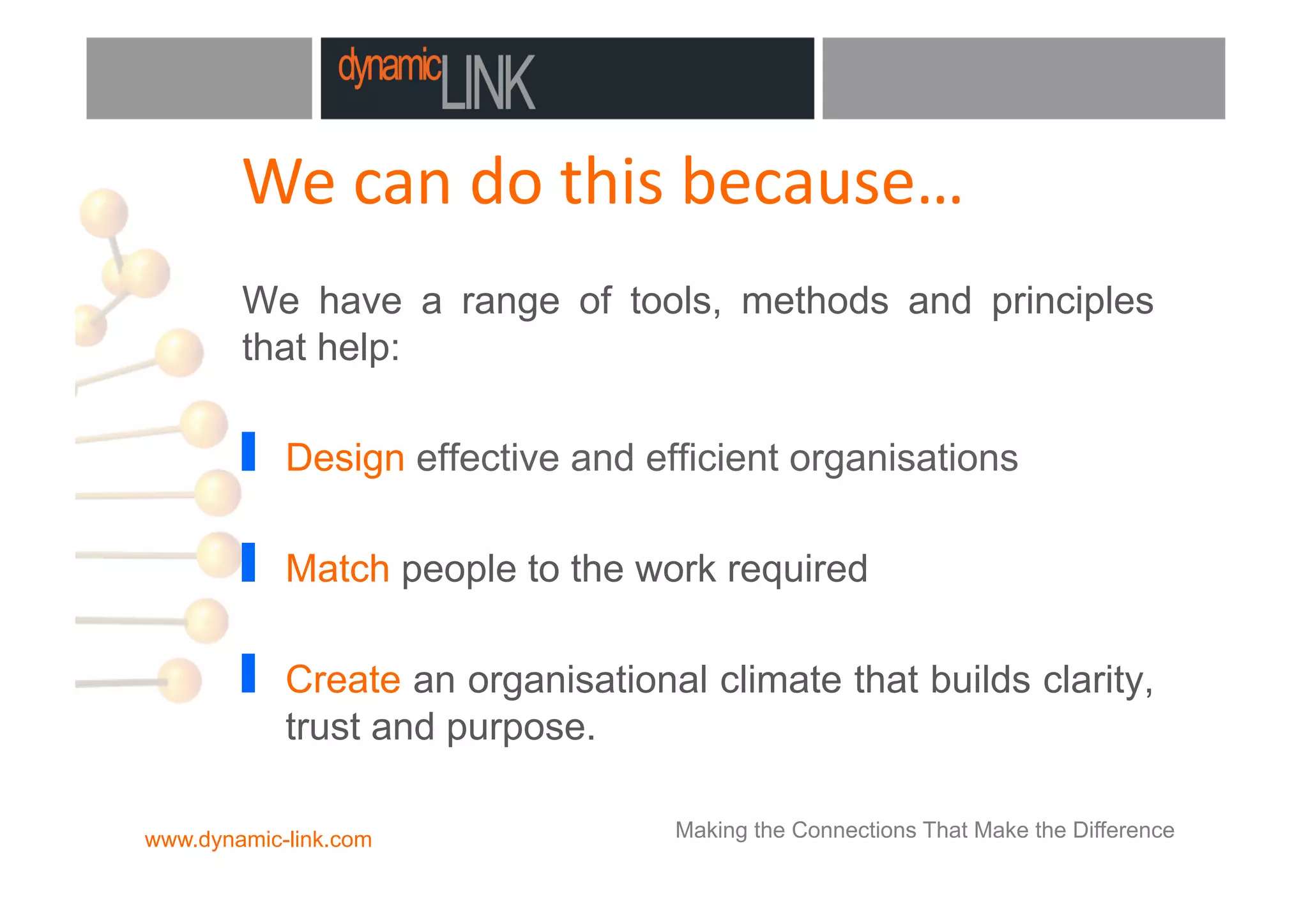 dynamicLINK

We can do this because…

We have a range of tools, methods and principles that help:

Design effective and efficient organisations

Match people to the work required

Create an organisational climate that builds clarity, trust and purpose.

www.dynamic-link.com

Making the Connections That Make the Difference